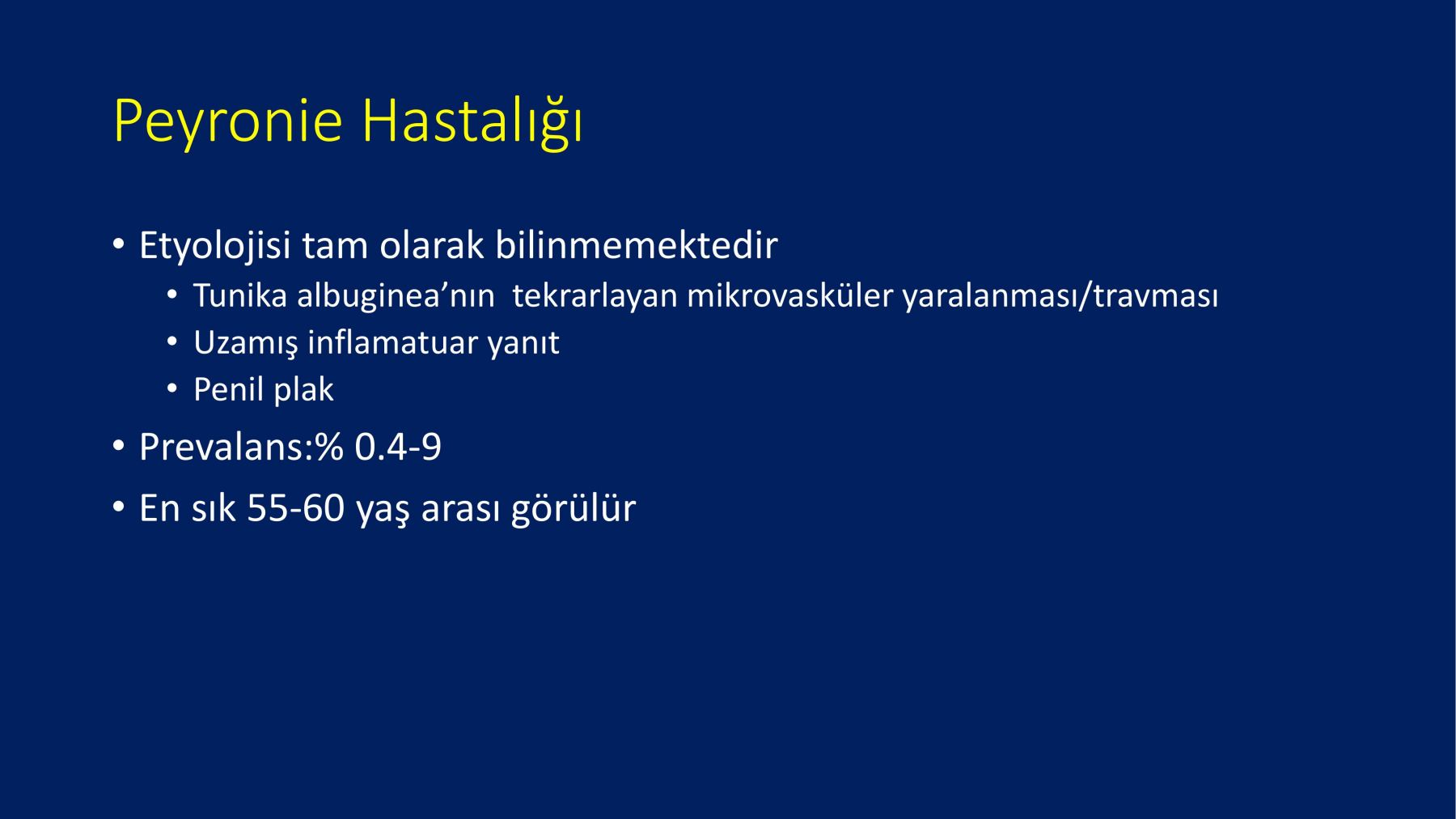 Peyronie Hastalığı

• Etyolojisi tam olarak bilinmemektedir
  • Tunika albuginea’nın tekrarlayan mikrovasküler yaralanması/travması
  • Uzamış inflamatuar yanıt
  • Penil plak
• Prevalans:% 0.4-9
• En sık 55-60 yaş arası görülür